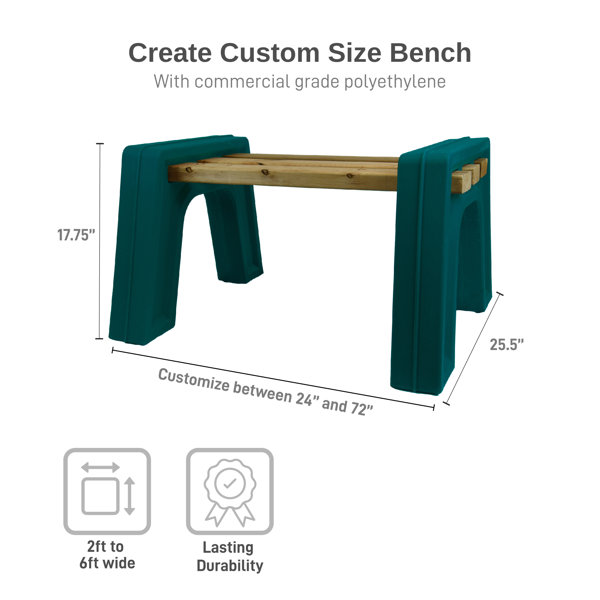 Create Custom Size Bench
With commercial grade polyethylene

17.75"

25.5"

Customize between 24" and 72"

2ft to 6ft wide

Lasting Durability